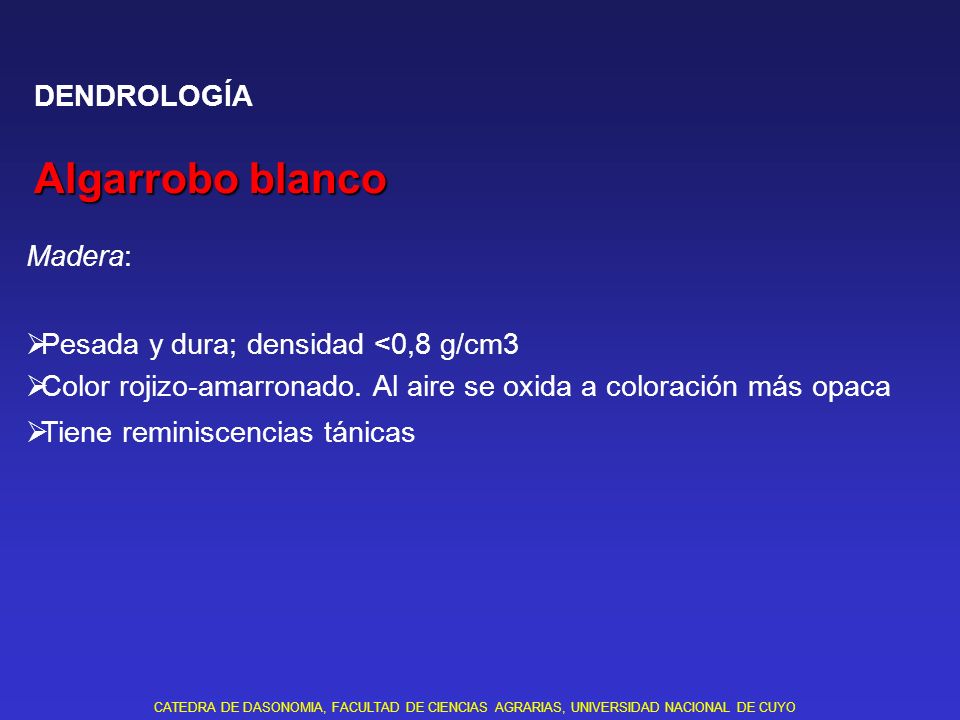 DENDROLOGÍA

Algarrobo blanco

Madera:

➢Pesada y dura; densidad <0,8 g/cm3
➢Color rojizo-amarronado. Al aire se oxida a coloración más opaca
➢Tiene reminiscencias tánicas

CATEDRA DE DASONOMIA, FACULTAD DE CIENCIAS AGRARIAS, UNIVERSIDAD NACIONAL DE CUYO